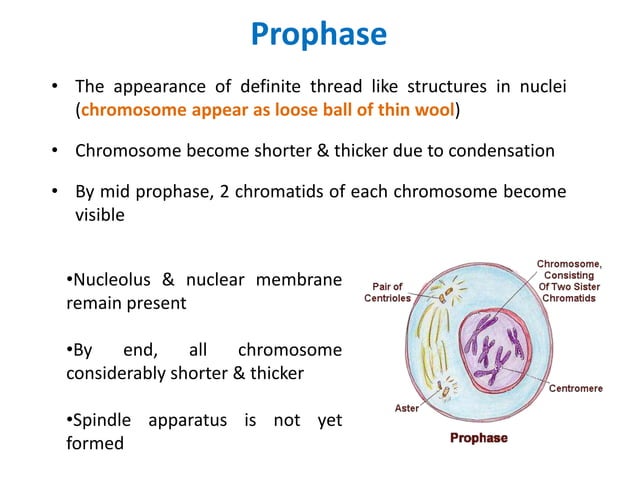 Prophase

• The appearance of definite thread like structures in nuclei (chromosome appear as loose ball of thin wool)

• Chromosome become shorter & thicker due to condensation

• By mid prophase, 2 chromatids of each chromosome become visible

•Nucleolus & nuclear membrane remain present

•By end, all chromosome considerably shorter & thicker

•Spindle apparatus is not yet formed

Pair of Centrioles

Chromosome, Consisting Of Two Sister Chromatids

Centromere

Aster

Prophase